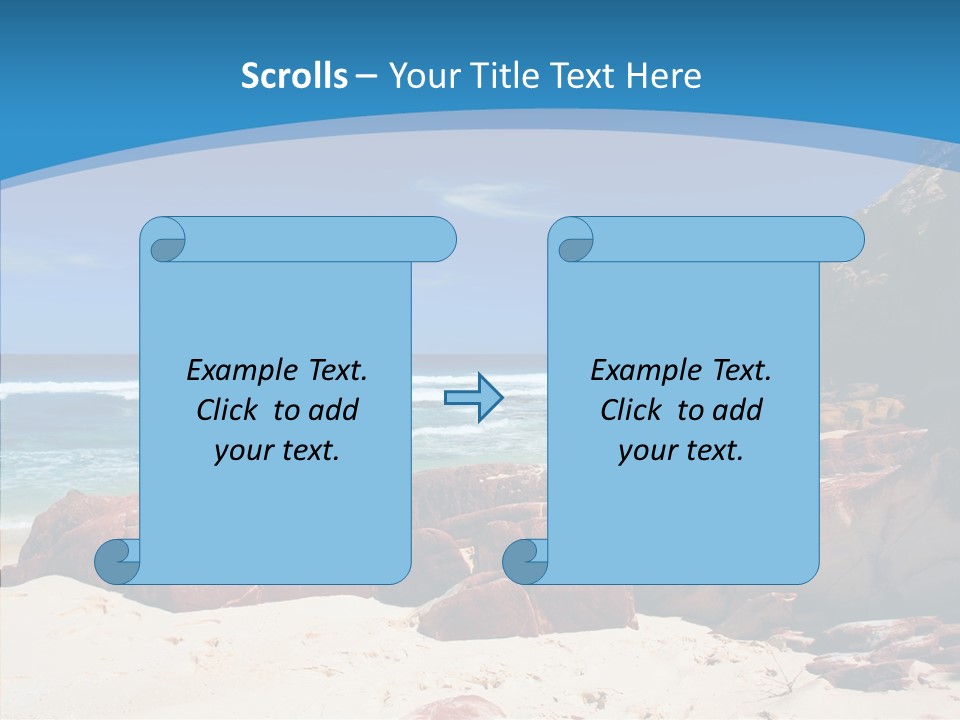 Scrolls – Your Title Text Here

Example Text.
Click to add
your text.

Example Text.
Click to add
your text.